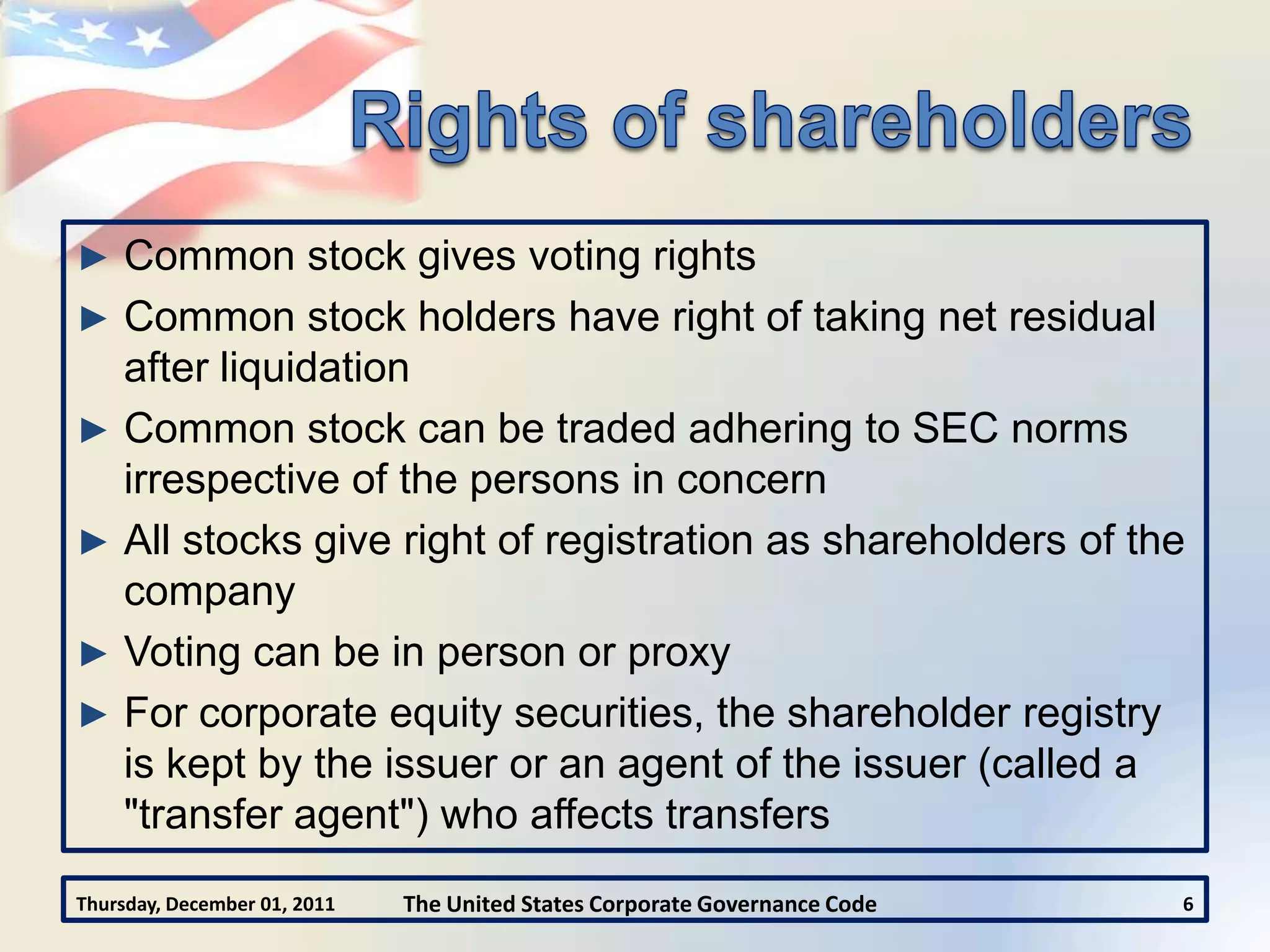 Rights of shareholders

► Common stock gives voting rights
► Common stock holders have right of taking net residual after liquidation
► Common stock can be traded adhering to SEC norms irrespective of the persons in concern
► All stocks give right of registration as shareholders of the company
► Voting can be in person or proxy
► For corporate equity securities, the shareholder registry is kept by the issuer or an agent of the issuer (called a "transfer agent") who affects transfers

Thursday, December 01, 2011 The United States Corporate Governance Code 6